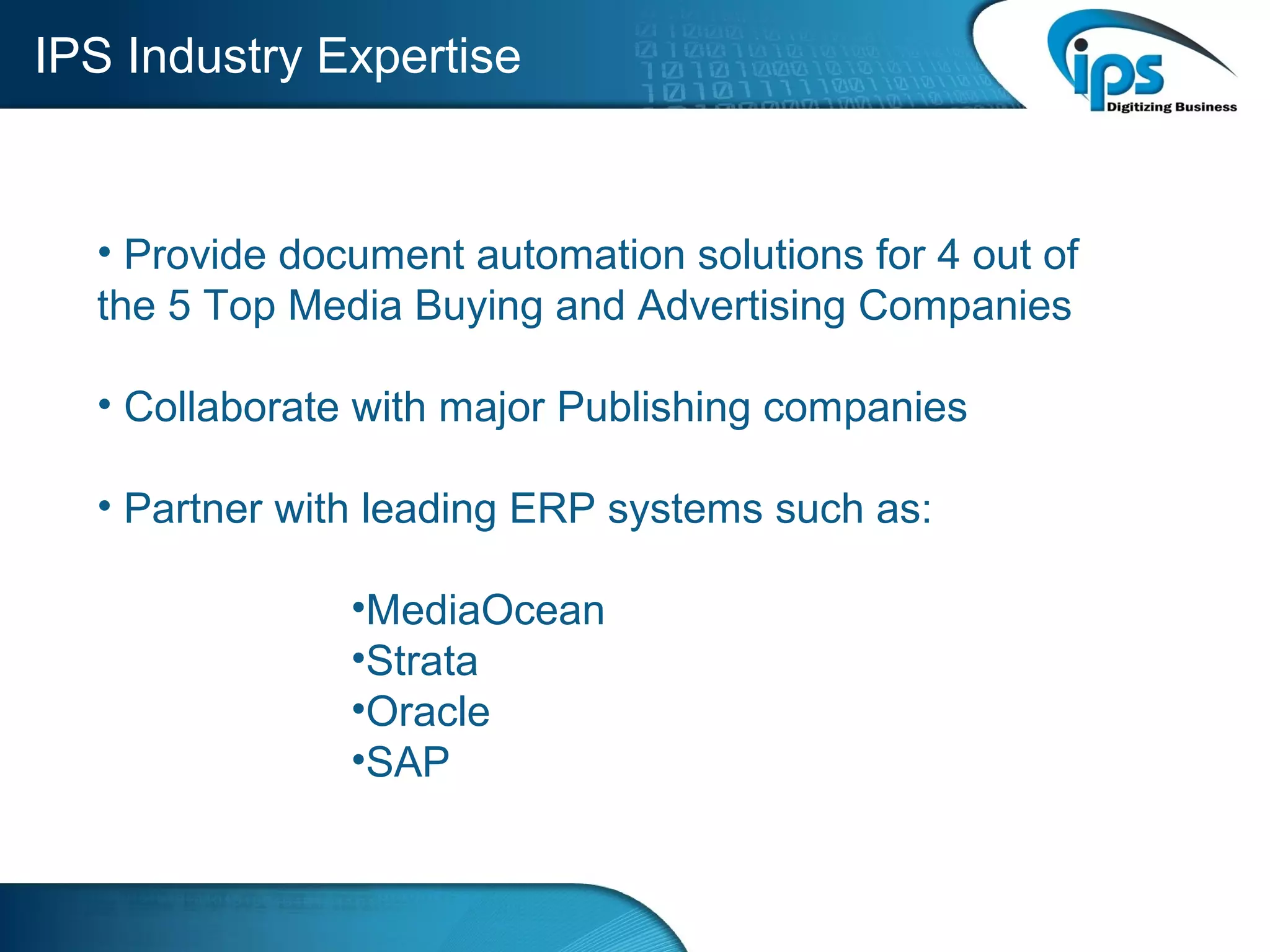 IPS Industry Expertise

ips
Digitizing Business

• Provide document automation solutions for 4 out of the 5 Top Media Buying and Advertising Companies

• Collaborate with major Publishing companies

• Partner with leading ERP systems such as:

• MediaOcean
• Strata
• Oracle
• SAP